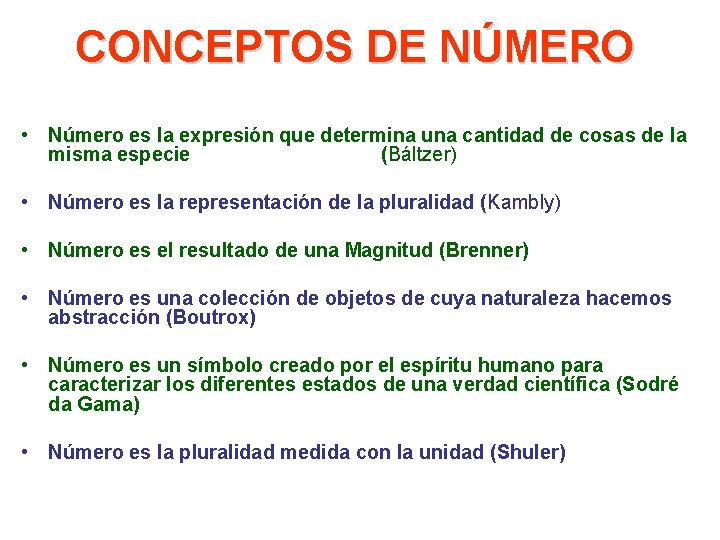 CONCEPTOS DE NÚMERO

• Número es la expresión que determina una cantidad de cosas de la misma especie (Báltzer)

• Número es la representación de la pluralidad (Kambly)

• Número es el resultado de una Magnitud (Brenner)

• Número es una colección de objetos de cuya naturaleza hacemos abstracción (Boutrox)

• Número es un símbolo creado por el espíritu humano para caracterizar los diferentes estados de una verdad científica (Sodré da Gama)

• Número es la pluralidad medida con la unidad (Shuler)